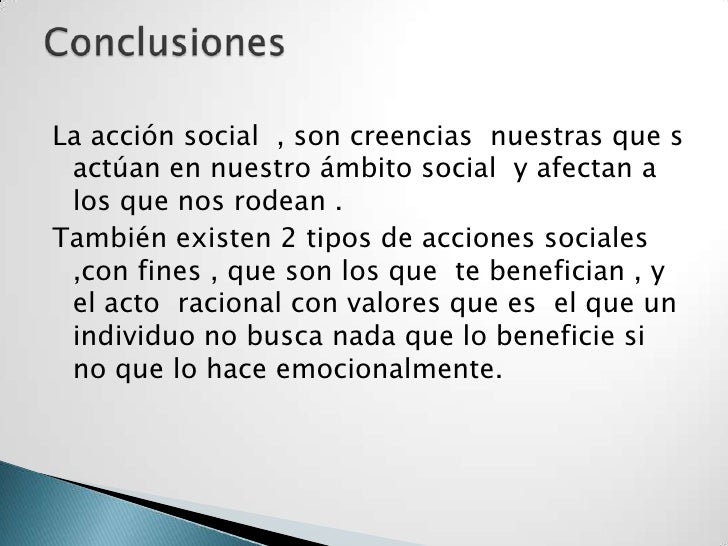 Conclusiones

La acción social , son creencias nuestras que s actúan en nuestro ámbito social y afectan a los que nos rodean .

También existen 2 tipos de acciones sociales ,con fines , que son los que te benefician , y el acto racional con valores que es el que un individuo no busca nada que lo beneficie si no que lo hace emocionalmente.